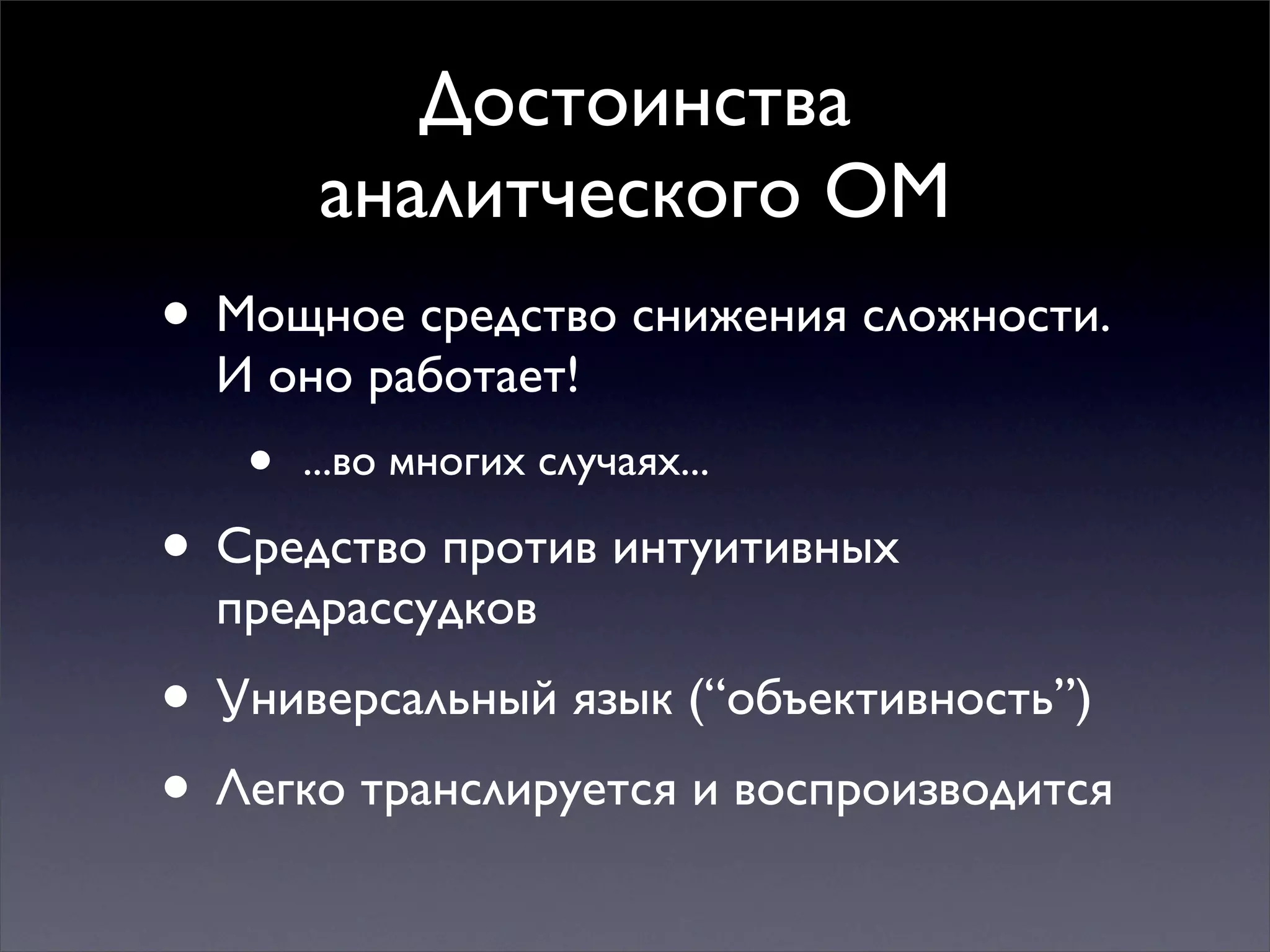 Достоинства аналитческого ОМ

• Мощное средство снижения сложности. И оно работает!

  • ...во многих случаях...

• Средство против интуитивных предрассудков

• Универсальный язык (“объективность”)

• Легко транслируется и воспроизводится